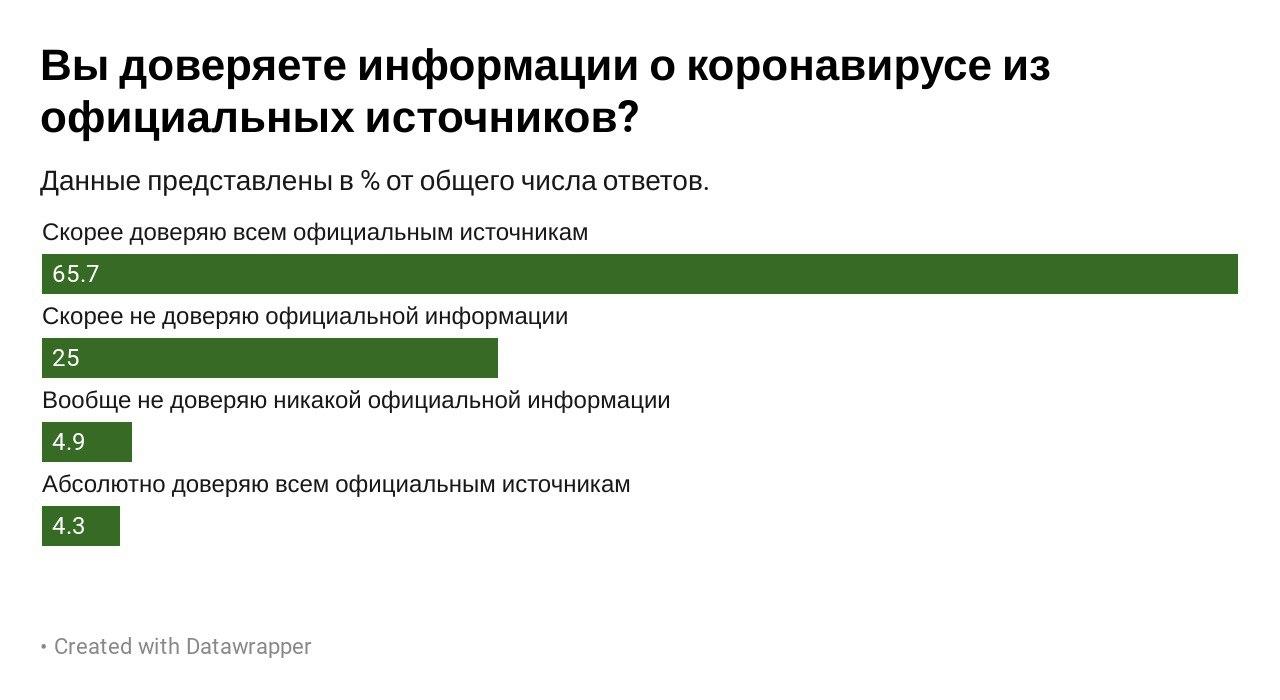 Вы доверяете информации о коронавирусе из официальных источников?

Данные представлены в % от общего числа ответов.

Скорее доверяю всем официальным источникам

65.7

Скорее не доверяю официальной информации

25

Вообще не доверяю никакой официальной информации

4.9

Абсолютно доверяю всем официальным источникам

4.3

• Created with Datawrapper